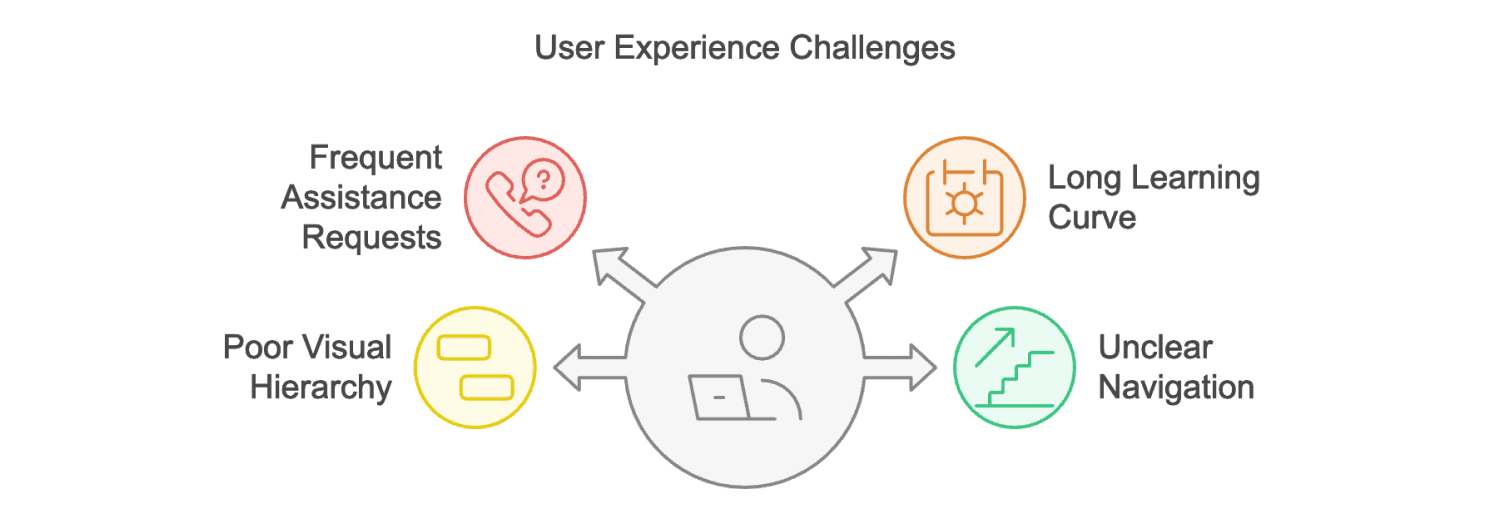 User Experience Challenges

Frequent Assistance Requests

Long Learning Curve

Poor Visual Hierarchy

Unclear Navigation